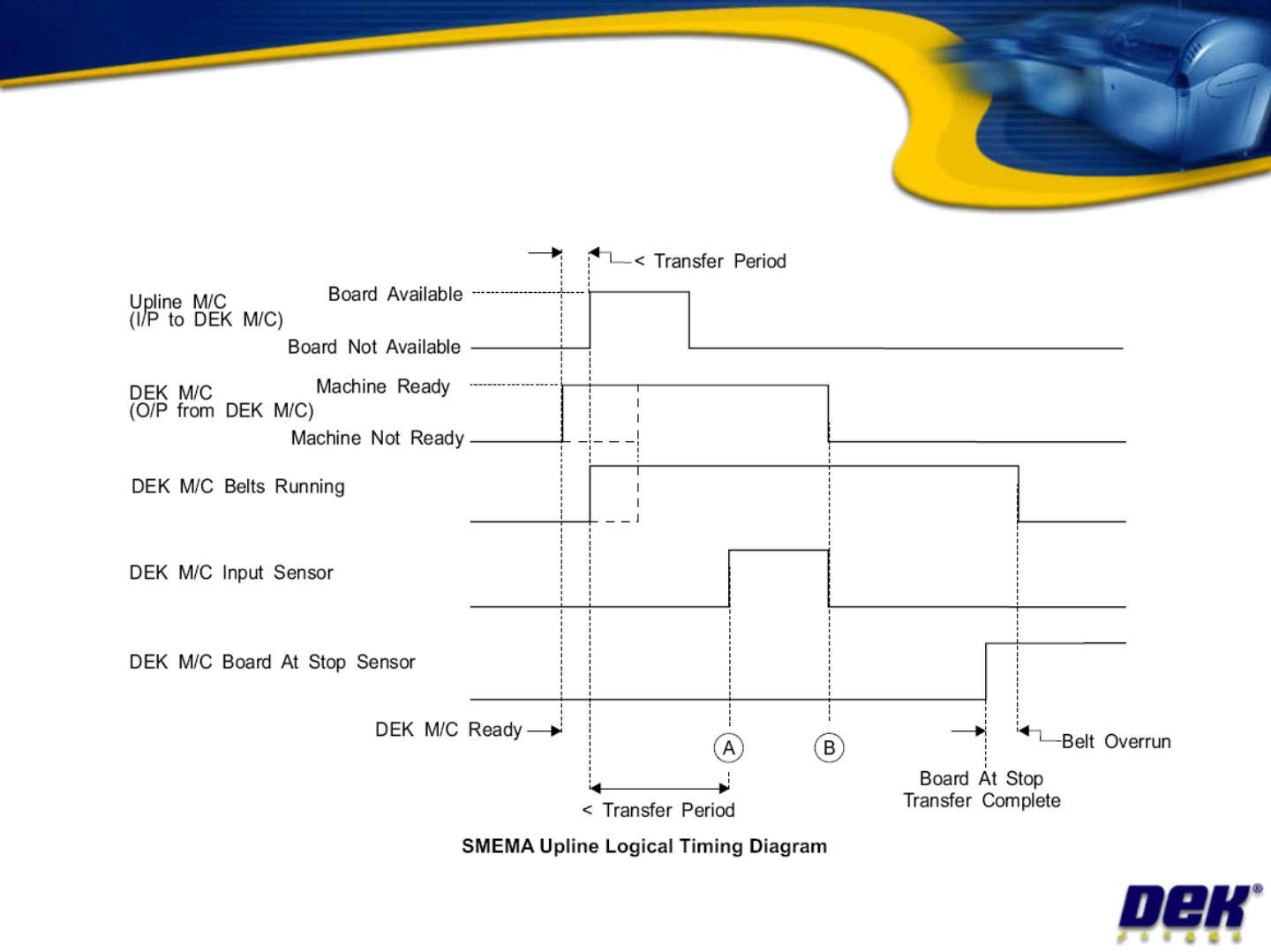 < Transfer Period

Upline M/C
(I/P to DEK M/C)

Board Available

Board Not Available

DEK M/C
(O/P from DEK M/C)

Machine Ready

Machine Not Ready

DEK M/C Belts Running

DEK M/C Input Sensor

DEK M/C Board At Stop Sensor

DEK M/C Ready

A

B

Belt Overrun

Board At Stop
Transfer Complete

< Transfer Period

SMEMA Upline Logical Timing Diagram

DEK®